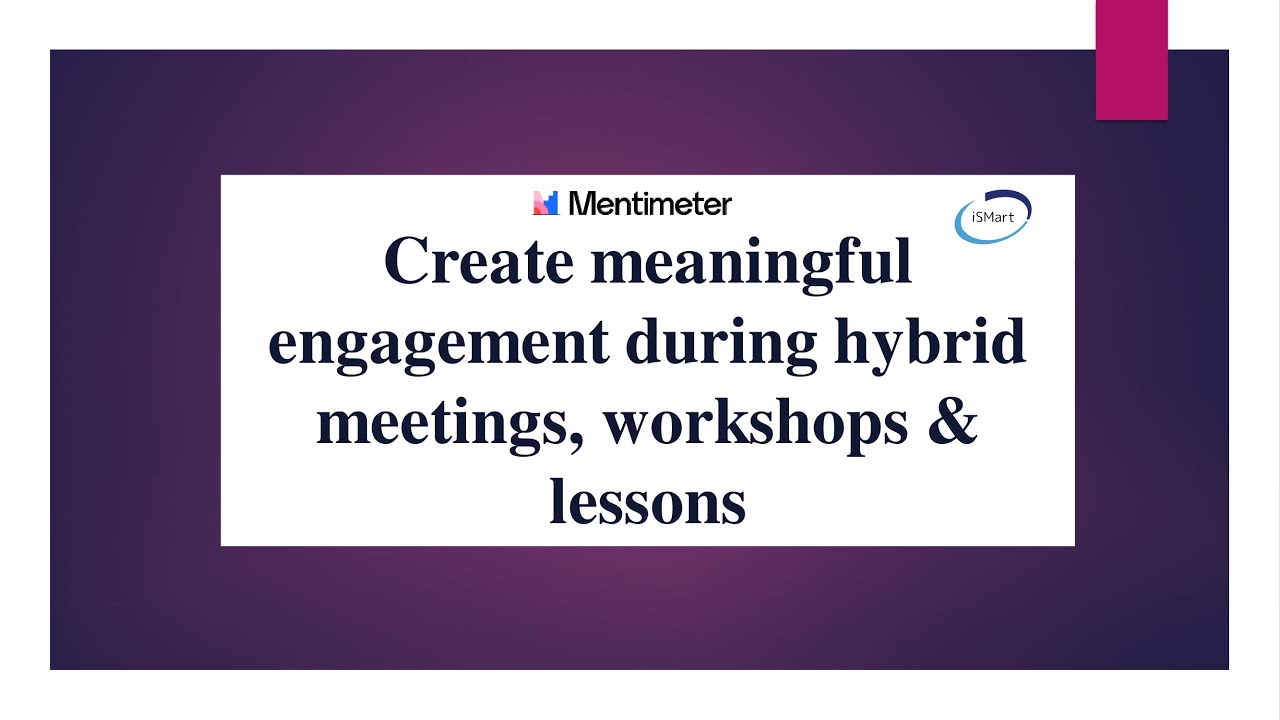 Mentimeter

iSMart

Create meaningful engagement during hybrid meetings, workshops & lessons